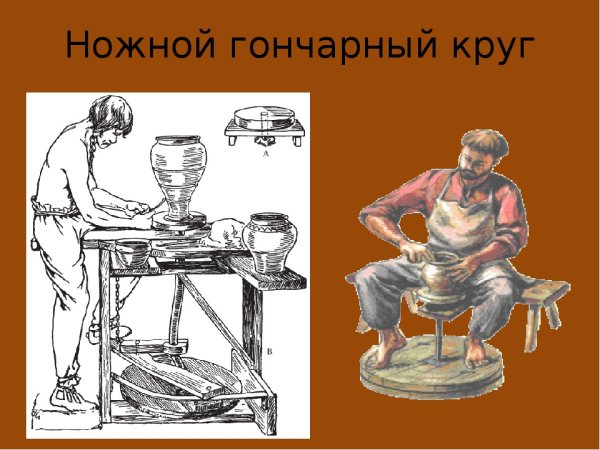 Ножной гончарный круг

A

B